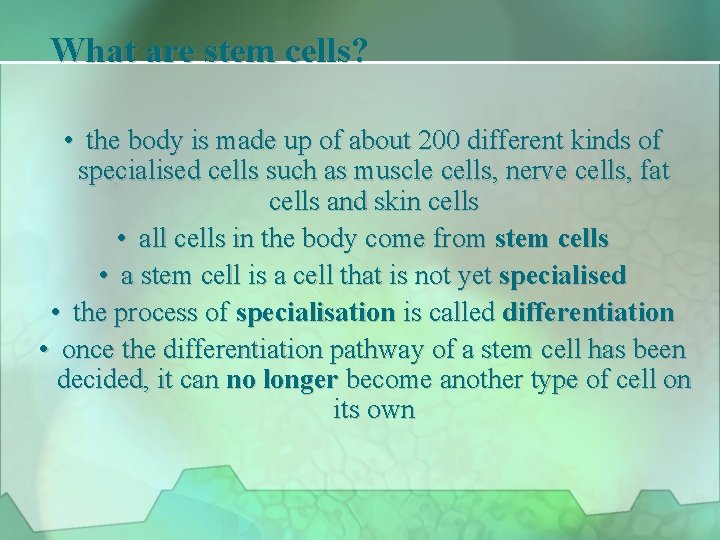 What are stem cells?

• the body is made up of about 200 different kinds of specialised cells such as muscle cells, nerve cells, fat cells and skin cells

• all cells in the body come from stem cells

• a stem cell is a cell that is not yet specialised

• the process of specialisation is called differentiation

• once the differentiation pathway of a stem cell has been decided, it can no longer become another type of cell on its own